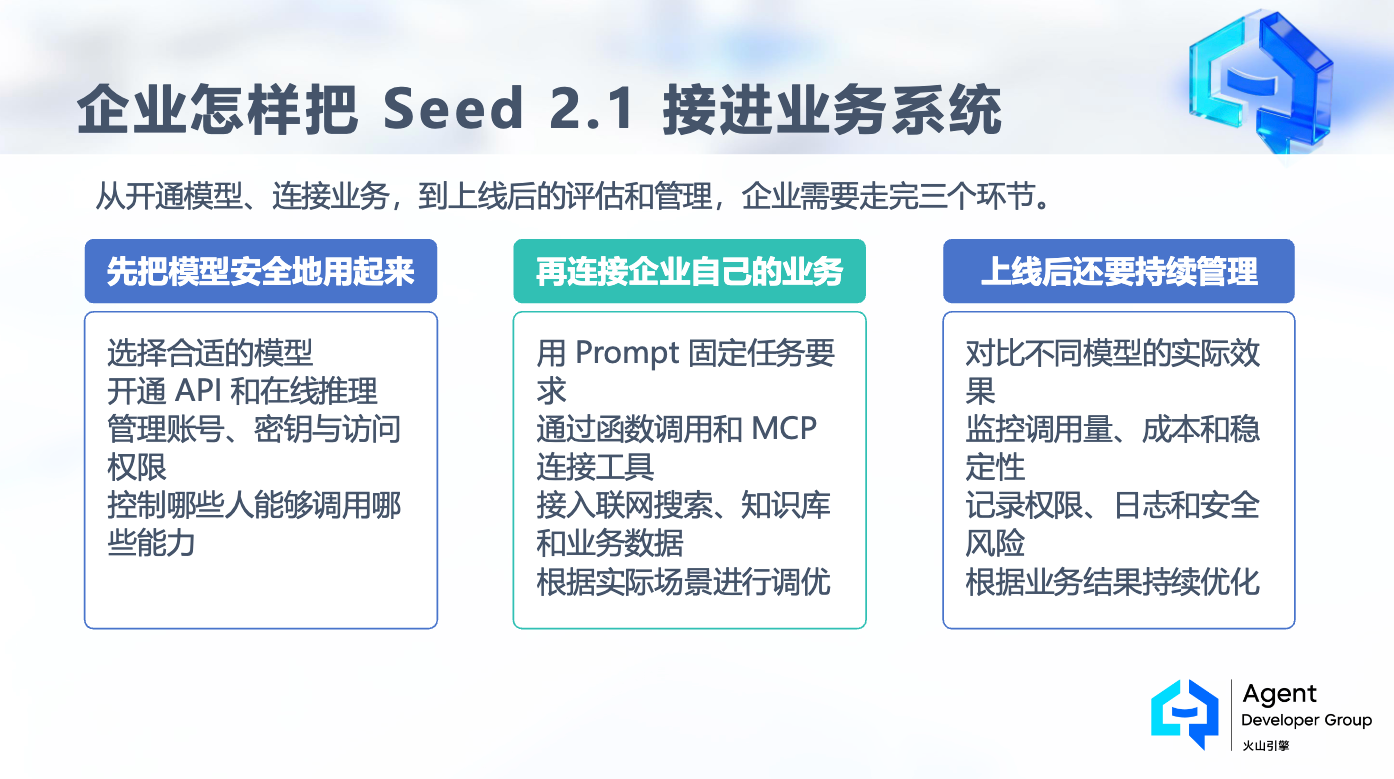 企业怎样把 Seed 2.1 接进业务系统

从开通模型、连接业务，到上线后的评估和管理，企业需要走完三个环节。

先把模型安全地用起来

选择合适的模型
开通 API 和在线推理
管理账号、密钥与访问权限
控制哪些人能够调用哪些能力

再连接企业自己的业务

用 Prompt 固定任务要求
通过函数调用和 MCP 连接工具
接入联网搜索、知识库和业务数据
根据实际场景进行调优

上线后还要持续管理

对比不同模型的实际效果
监控调用量、成本和稳定性
记录权限、日志和安全风险
根据业务结果持续优化

Agent
Developer Group
火山引擎